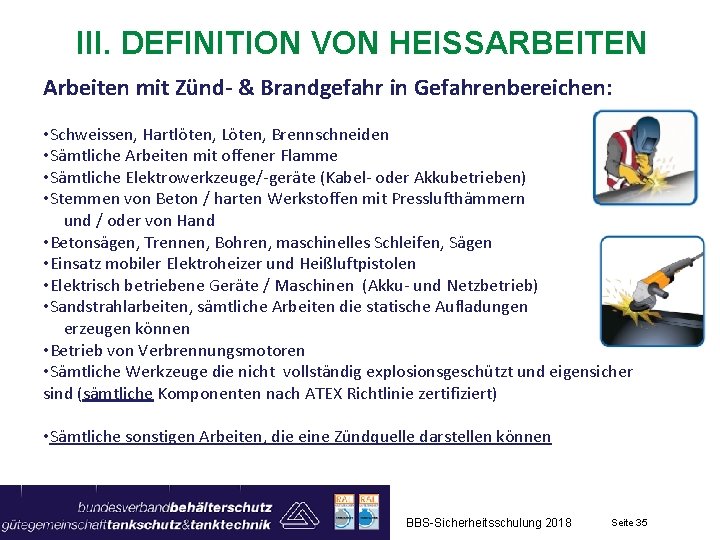 III. DEFINITION VON HEISSARBEITEN

Arbeiten mit Zünd- & Brandgefahr in Gefahrenbereichen:

•Schweissen, Hartlöten, Löten, Brennschneiden
•Sämtliche Arbeiten mit offener Flamme
•Sämtliche Elektrowerkzeuge/-geräte (Kabel- oder Akkubetrieben)
•Stemmen von Beton / harten Werkstoffen mit Presslufthämmern und / oder von Hand
•Betonsägen, Trennen, Bohren, maschinelles Schleifen, Sägen
•Einsatz mobiler Elektroheizer und Heißluftpistolen
•Elektrisch betriebene Geräte / Maschinen (Akku- und Netzbetrieb)
•Sandstrahlarbeiten, sämtliche Arbeiten die statische Aufladungen erzeugen können
•Betrieb von Verbrennungsmotoren
•Sämtliche Werkzeuge die nicht vollständig explosionsgeschützt und eigensicher sind (sämtliche Komponenten nach ATEX Richtlinie zertifiziert)

•Sämtliche sonstigen Arbeiten, die eine Zündquelle darstellen können

bundesverbandbehälterschutz
gütegemeinschafttankschutz&tanktechnik

RAL RAL

BBS-Sicherheitsschulung 2018

Seite 35